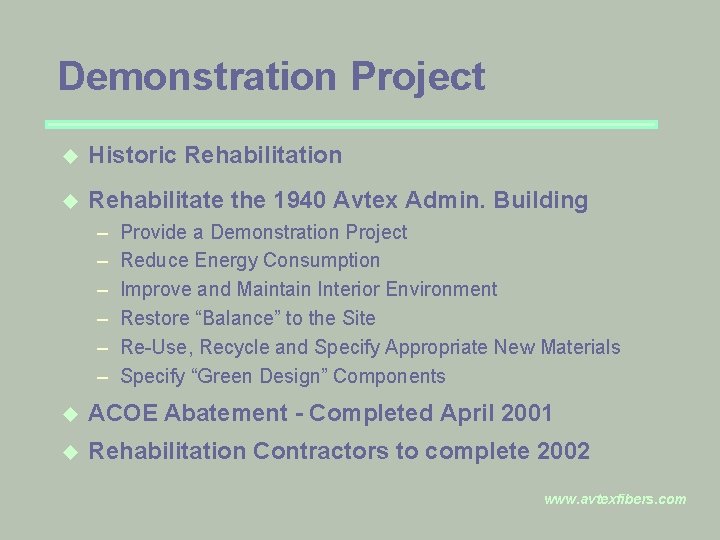 Demonstration Project

◆ Historic Rehabilitation

◆ Rehabilitate the 1940 Avtex Admin. Building
– Provide a Demonstration Project
– Reduce Energy Consumption
– Improve and Maintain Interior Environment
– Restore “Balance” to the Site
– Re-Use, Recycle and Specify Appropriate New Materials
– Specify “Green Design” Components

◆ ACOE Abatement - Completed April 2001

◆ Rehabilitation Contractors to complete 2002

www.avtexfibers.com